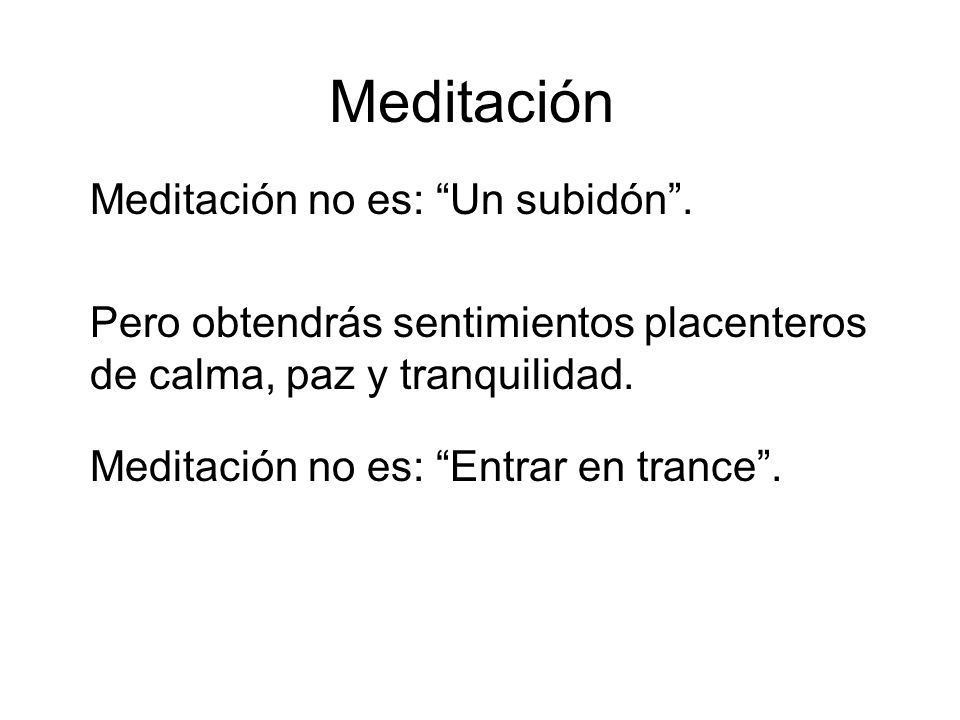 Meditación

Meditación no es: “Un subidón”.

Pero obtendrás sentimientos placenteros de calma, paz y tranquilidad.

Meditación no es: “Entrar en trance”.